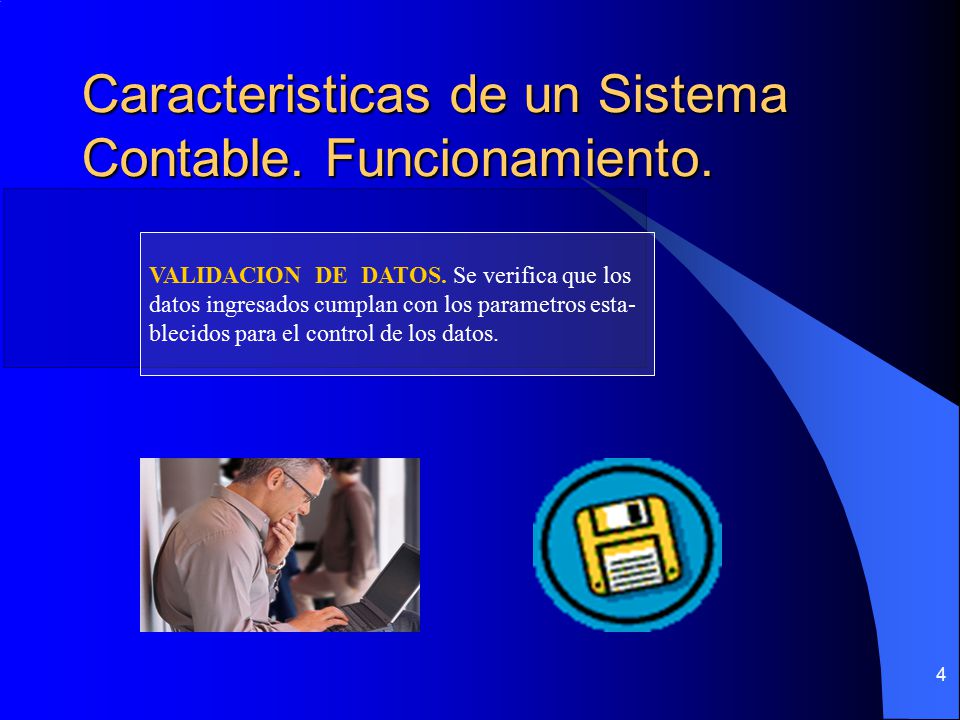 Caracteristicas de un Sistema Contable. Funcionamiento.

VALIDACION DE DATOS. Se verifica que los datos ingresados cumplan con los parametros establecidos para el control de los datos.

4